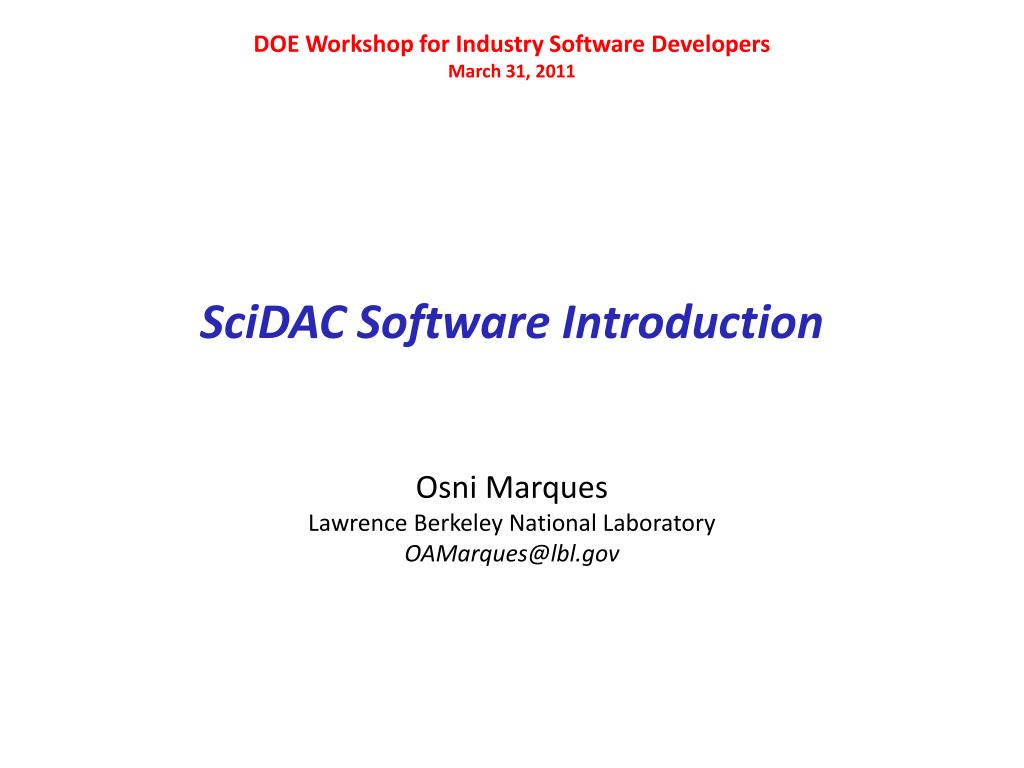 DOE Workshop for Industry Software Developers
March 31, 2011

SciDAC Software Introduction

Osni Marques
Lawrence Berkeley National Laboratory
OAMarques@lbl.gov